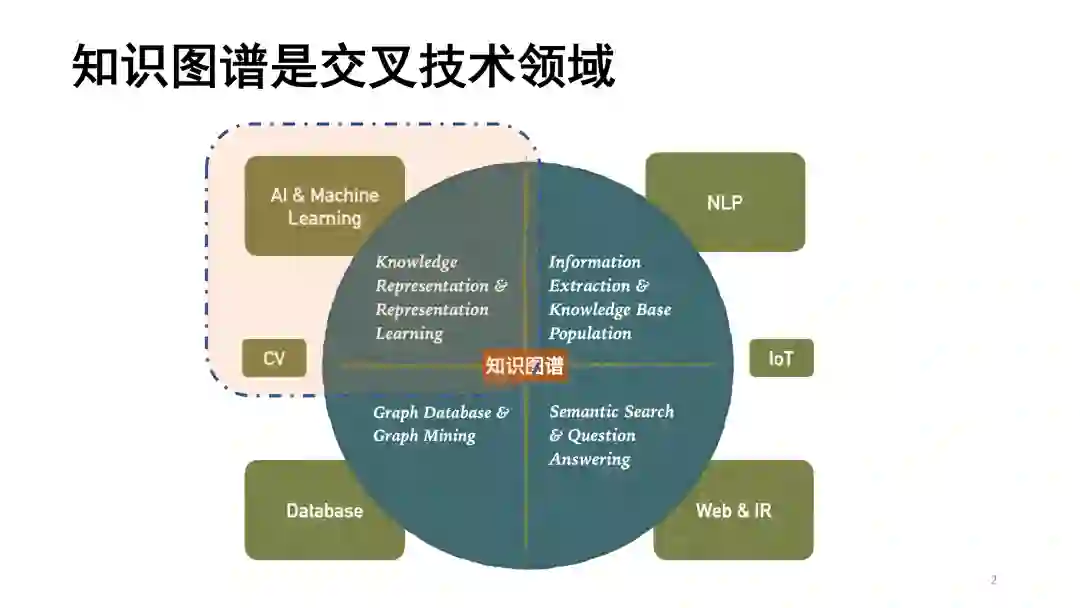 知识图谱是交叉技术领域

AI & Machine Learning

NLP

Knowledge Representation & Representation Learning

Information Extraction & Knowledge Base Population

CV

知识图谱

IoT

Graph Database & Graph Mining

Semantic Search & Question Answering

Database

Web & IR

2